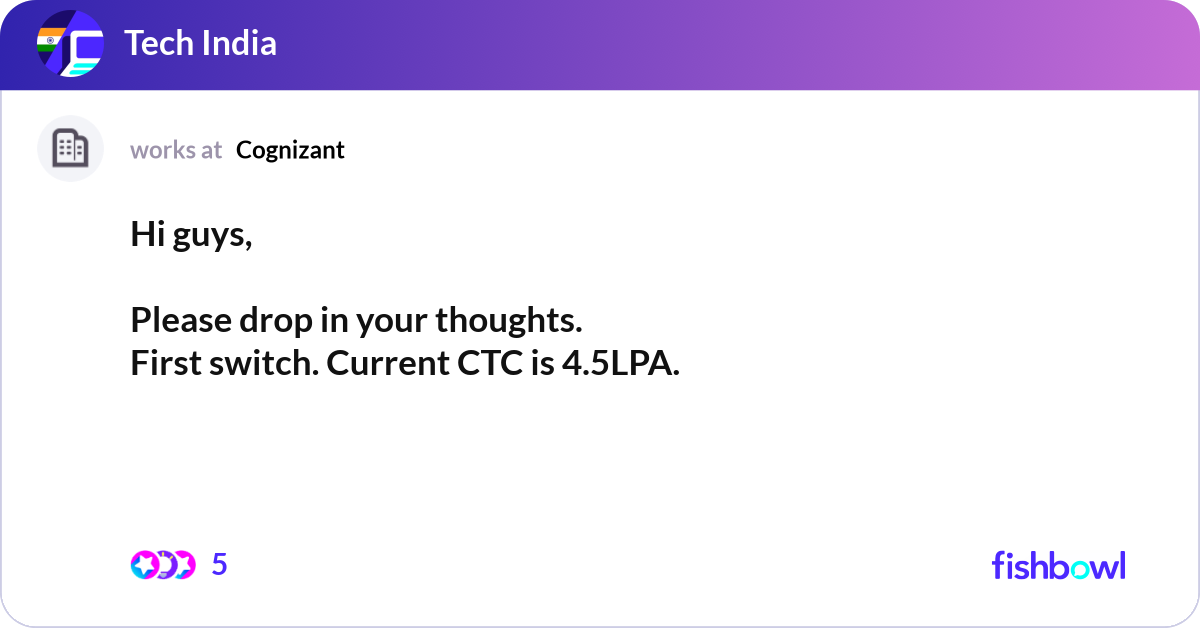 Tech India

works at Cognizant

Hi guys,

Please drop in your thoughts.
First switch. Current CTC is 4.5LPA.

5

fishbowl